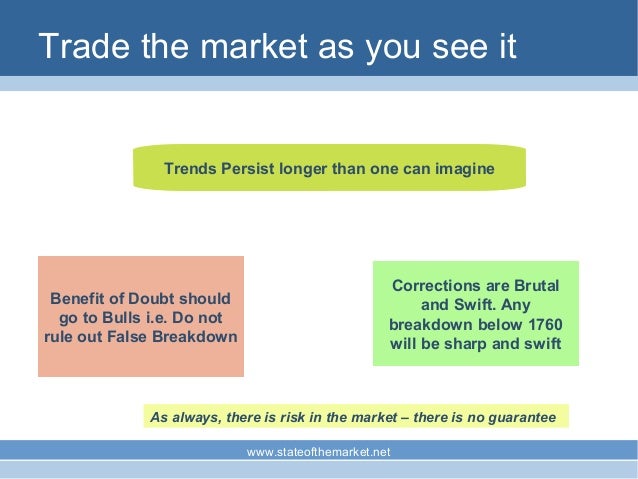 Trade the market as you see it

Trends Persist longer than one can imagine

Benefit of Doubt should go to Bulls i.e. Do not rule out False Breakdown

Corrections are Brutal and Swift. Any breakdown below 1760 will be sharp and swift

As always, there is risk in the market – there is no guarantee

www.stateofthemarket.net